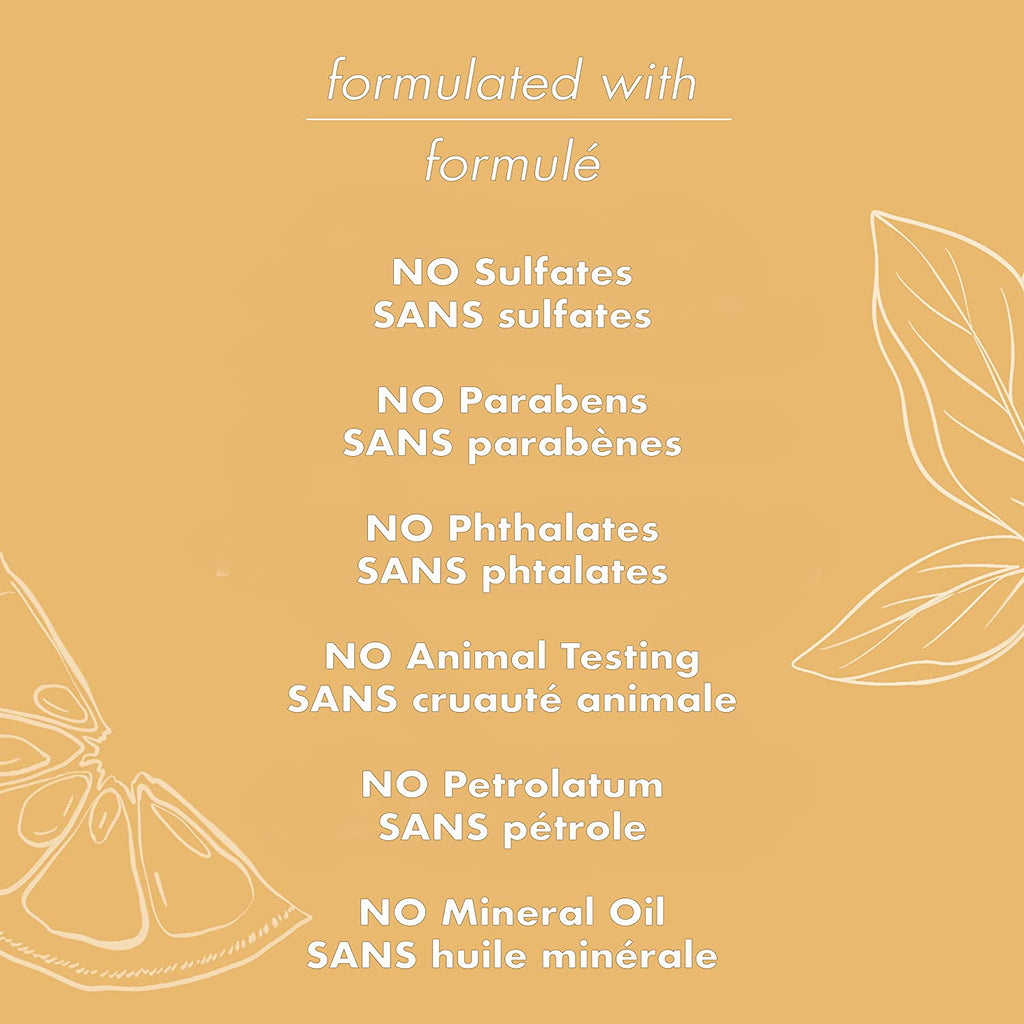 formulated with
formulé

NO Sulfates
SANS sulfates

NO Parabens
SANS parabènes

NO Phthalates
SANS phtalates

NO Animal Testing
SANS cruauté animale

NO Petrolatum
SANS pétrole

NO Mineral Oil
SANS huile minérale